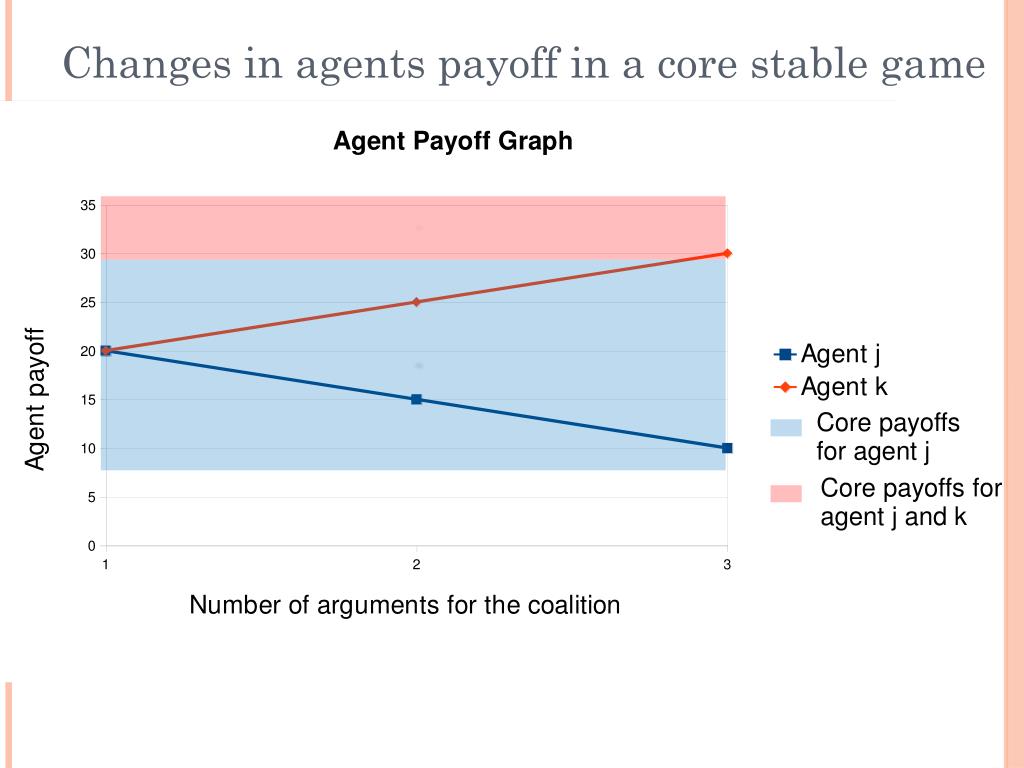 Changes in agents payoff in a core stable game

Agent Payoff Graph

35
30
25
20
15
10
5
0

Agent payoff

1
2
3

Number of arguments for the coalition

Agent j
Agent k
Core payoffs for agent j
Core payoffs for agent j and k